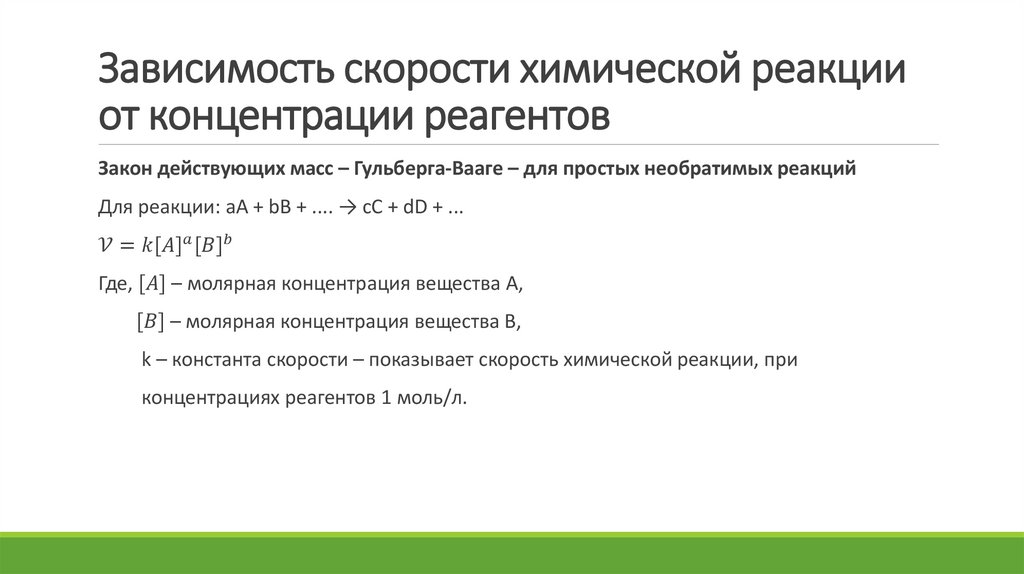 Зависимость скорости химической реакции от концентрации реагентов

Закон действующих масс – Гульберга-Вааге – для простых необратимых реакций

Для реакции: aA + bB + .... → cC + dD + ...

$\mathcal{V} = k[A]^a[B]^b$

Где, $[A]$ – молярная концентрация вещества А,

$[B]$ – молярная концентрация вещества В,

k – константа скорости – показывает скорость химической реакции, при концентрациях реагентов 1 моль/л.